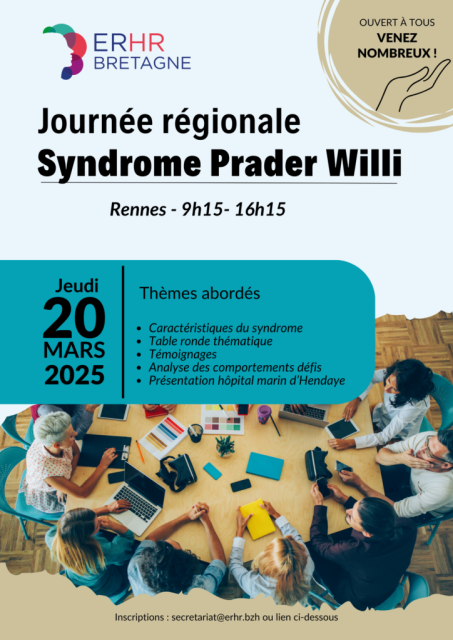 ERHR
BRETAGNE

OUVERT À TOUS
VENEZ NOMBREUX !

Journée régionale
Syndrome Prader Willi

Rennes - 9h15- 16h15

Jeudi
20
MARS
2025

Thèmes abordés

- Caractéristiques du syndrome
- Table ronde thématique
- Témoignages
- Analyse des comportements défis
- Présentation hôpital marin d'Hendaye

Inscriptions : secretariat@erhr.bzh ou lien ci-dessous